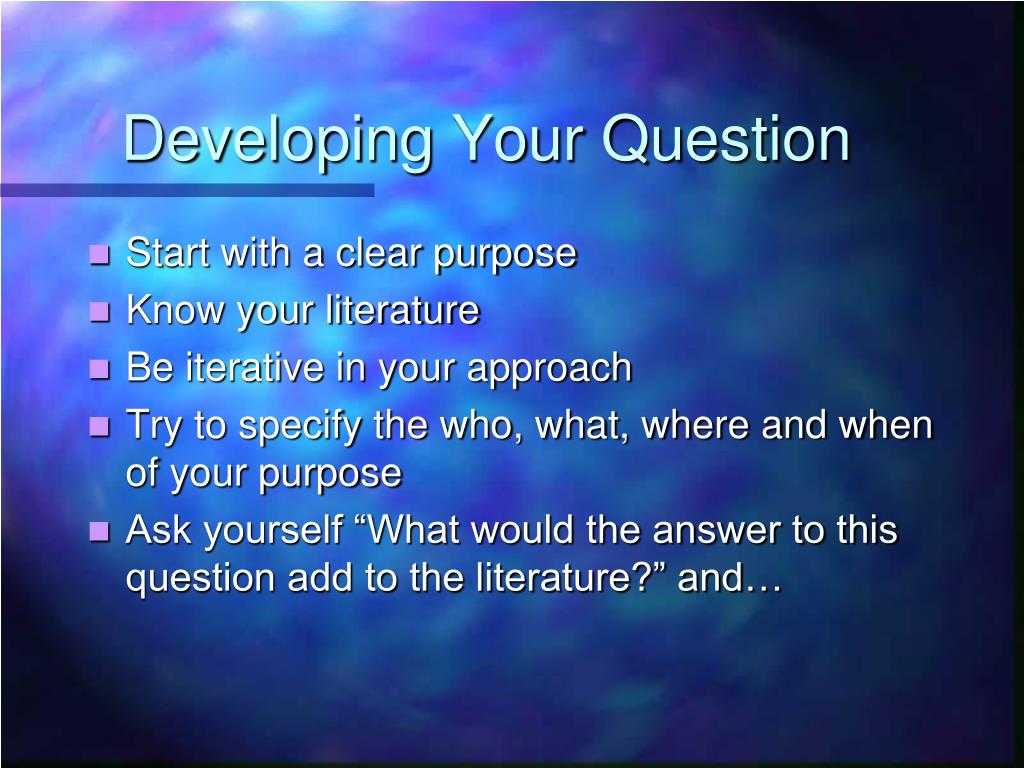 Developing Your Question

- Start with a clear purpose
- Know your literature
- Be iterative in your approach
- Try to specify the who, what, where and when of your purpose
- Ask yourself “What would the answer to this question add to the literature?” and…